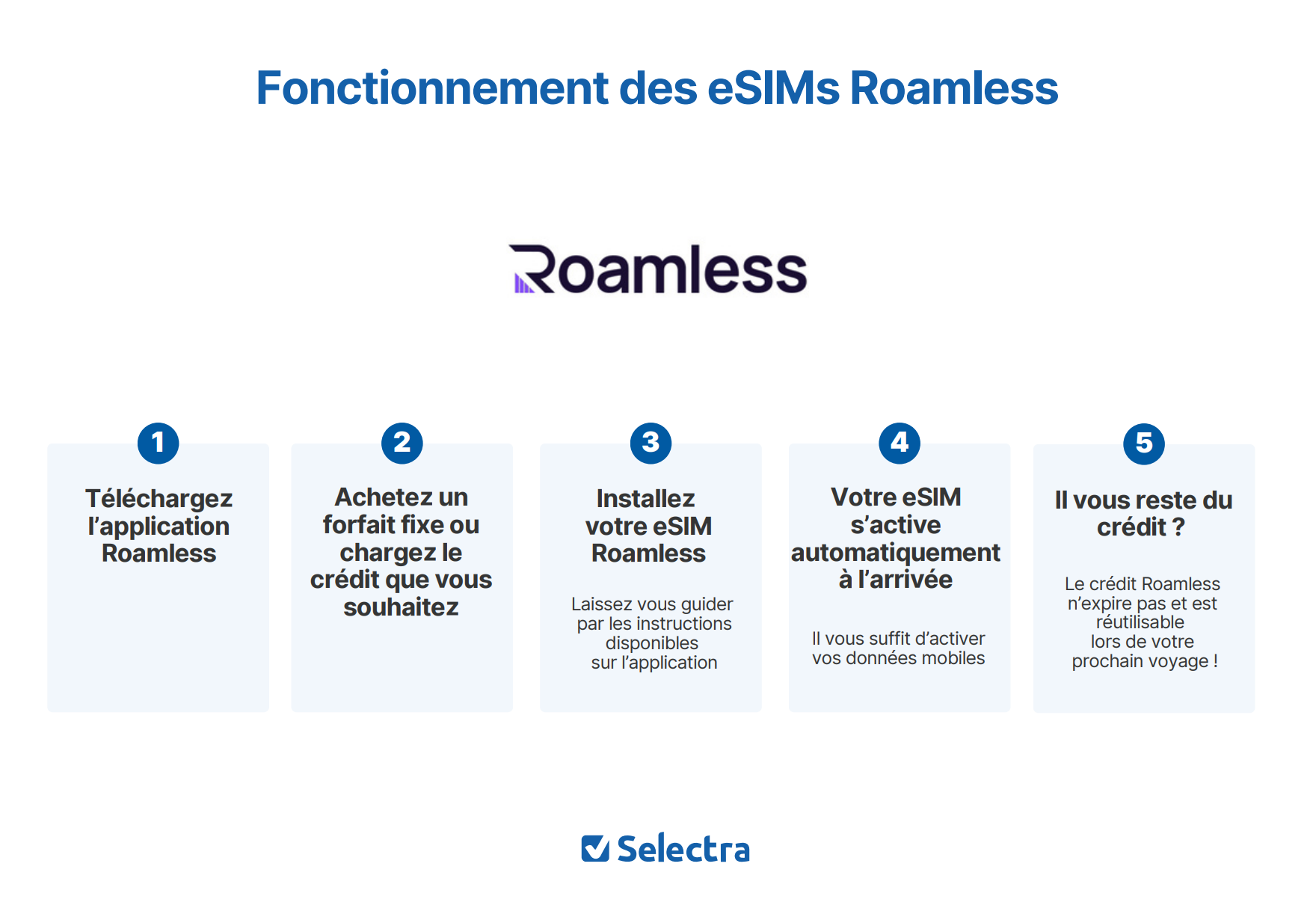 Fonctionnement des eSIMs Roamless

Roamless

1
Téléchargez l'application Roamless

2
Achetez un forfait fixe ou chargez le crédit que vous souhaitez

3
Installez votre eSIM Roamless

Laissez vous guider par les instructions disponibles sur l'application

4
Votre eSIM s'active automatiquement à l'arrivée

Il vous suffit d'activer vos données mobiles

5
Il vous reste du crédit ?

Le crédit Roamless n'expire pas et est réutilisable lors de votre prochain voyage !

Selectra